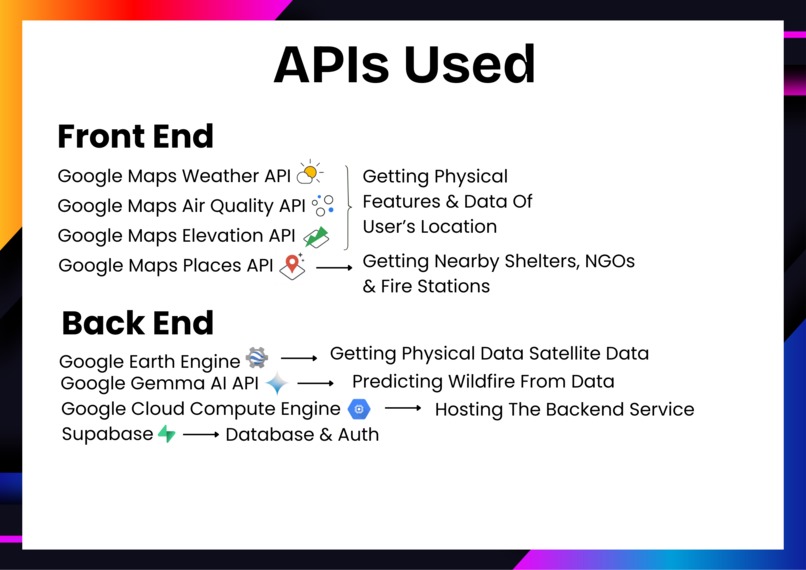 APIs Used

Front End

Google Maps Weather API
Google Maps Air Quality API
Google Maps Elevation API

Getting Physical Features & Data Of User's Location

Google Maps Places API → Getting Nearby Shelters, NGOs & Fire Stations

Back End

Google Earth Engine → Getting Physical Data Satellite Data
Google Gemma AI API → Predicting Wildfire From Data
Google Cloud Compute Engine → Hosting The Backend Service
Supabase → Database & Auth